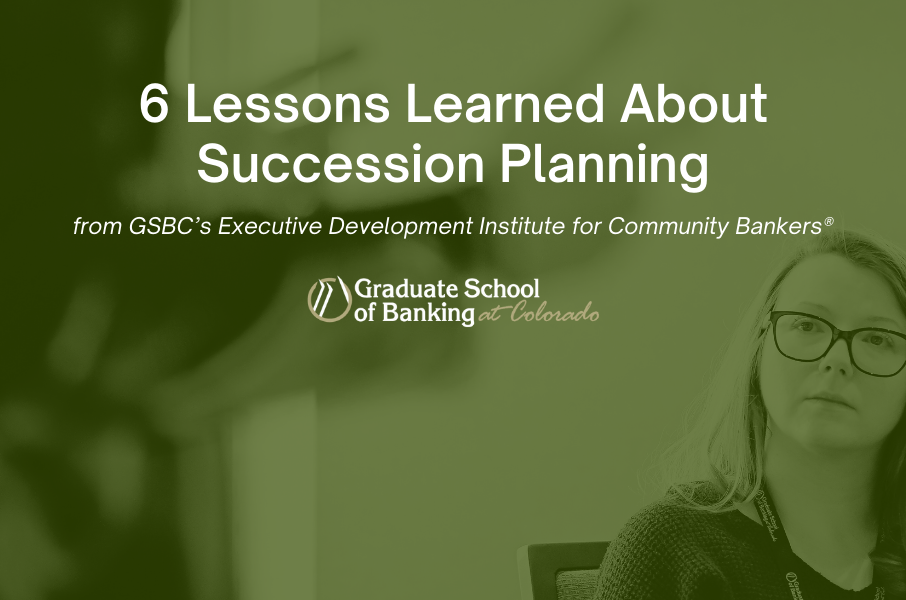 6 Lessons Learned About Succession Planning

from GSBC's Executive Development Institute for Community Bankers®

Graduate School of Banking at Colorado